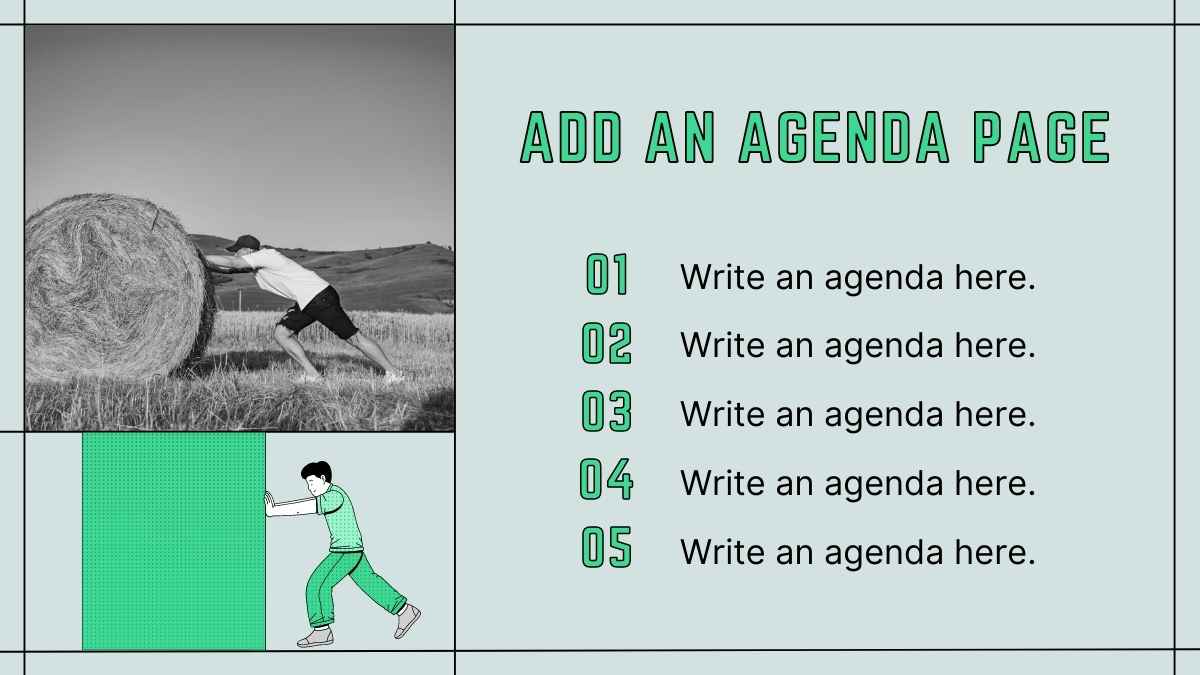 ADD AN AGENDA PAGE

01 Write an agenda here.
02 Write an agenda here.
03 Write an agenda here.
04 Write an agenda here.
05 Write an agenda here.